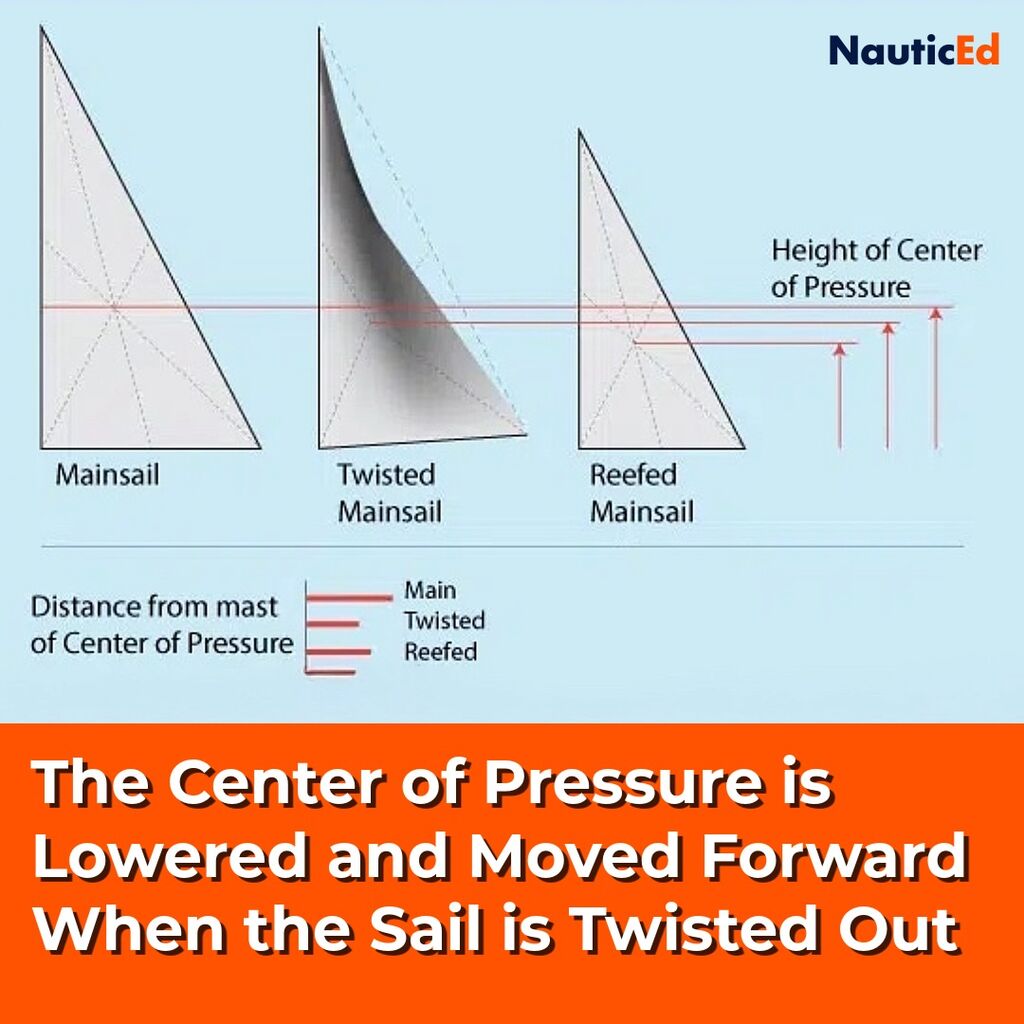 NauticEd

Height of Center of Pressure

Mainsail

Twisted Mainsail

Reefed Mainsail

Distance from mast of Center of Pressure

Main
Twisted
Reefed

The Center of Pressure is Lowered and Moved Forward When the Sail is Twisted Out